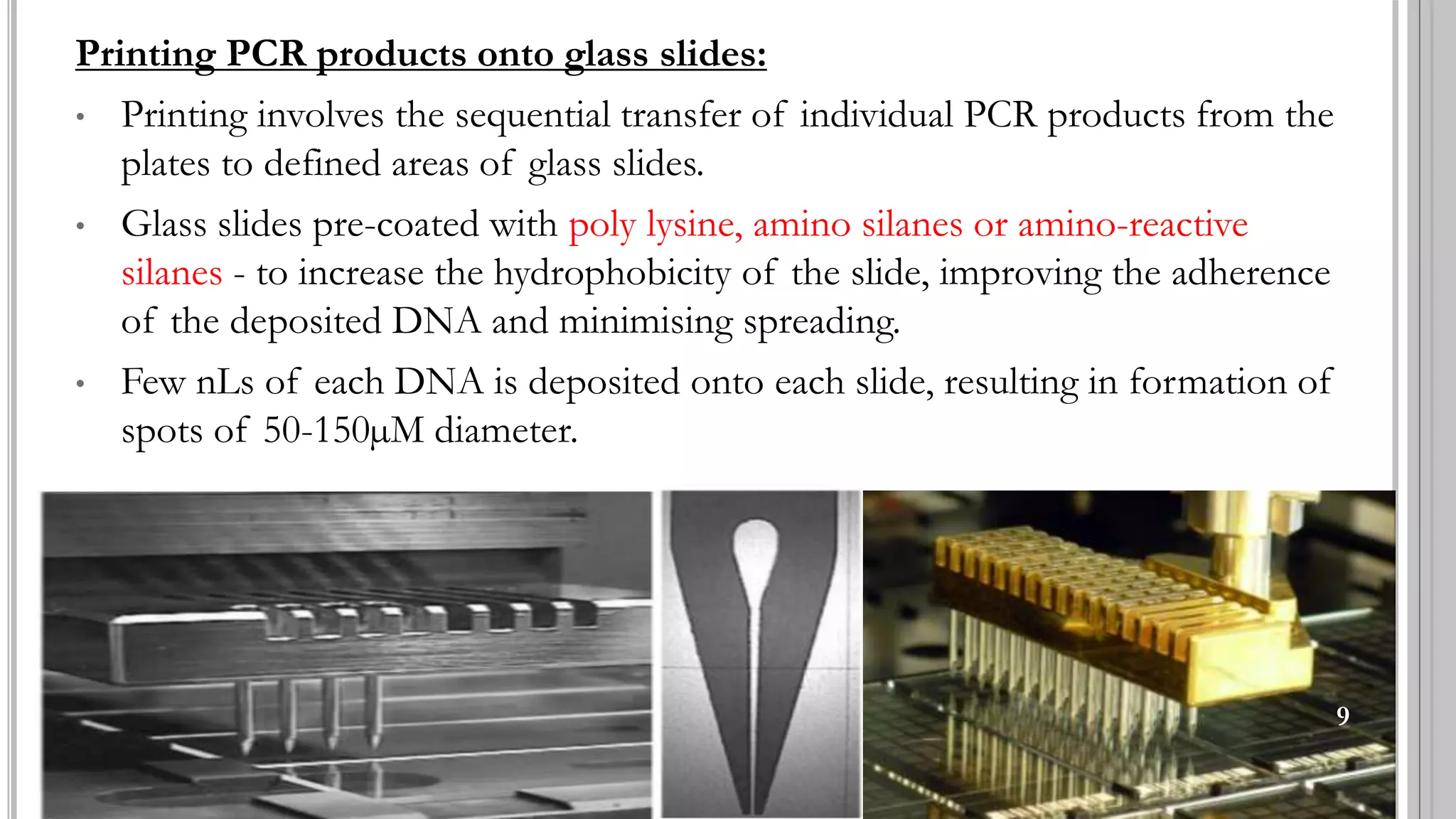 Printing PCR products onto glass slides:

• Printing involves the sequential transfer of individual PCR products from the plates to defined areas of glass slides.

• Glass slides pre-coated with poly lysine, amino silanes or amino-reactive silanes - to increase the hydrophobicity of the slide, improving the adherence of the deposited DNA and minimising spreading.

• Few nLs of each DNA is deposited onto each slide, resulting in formation of spots of 50-150μM diameter.

9